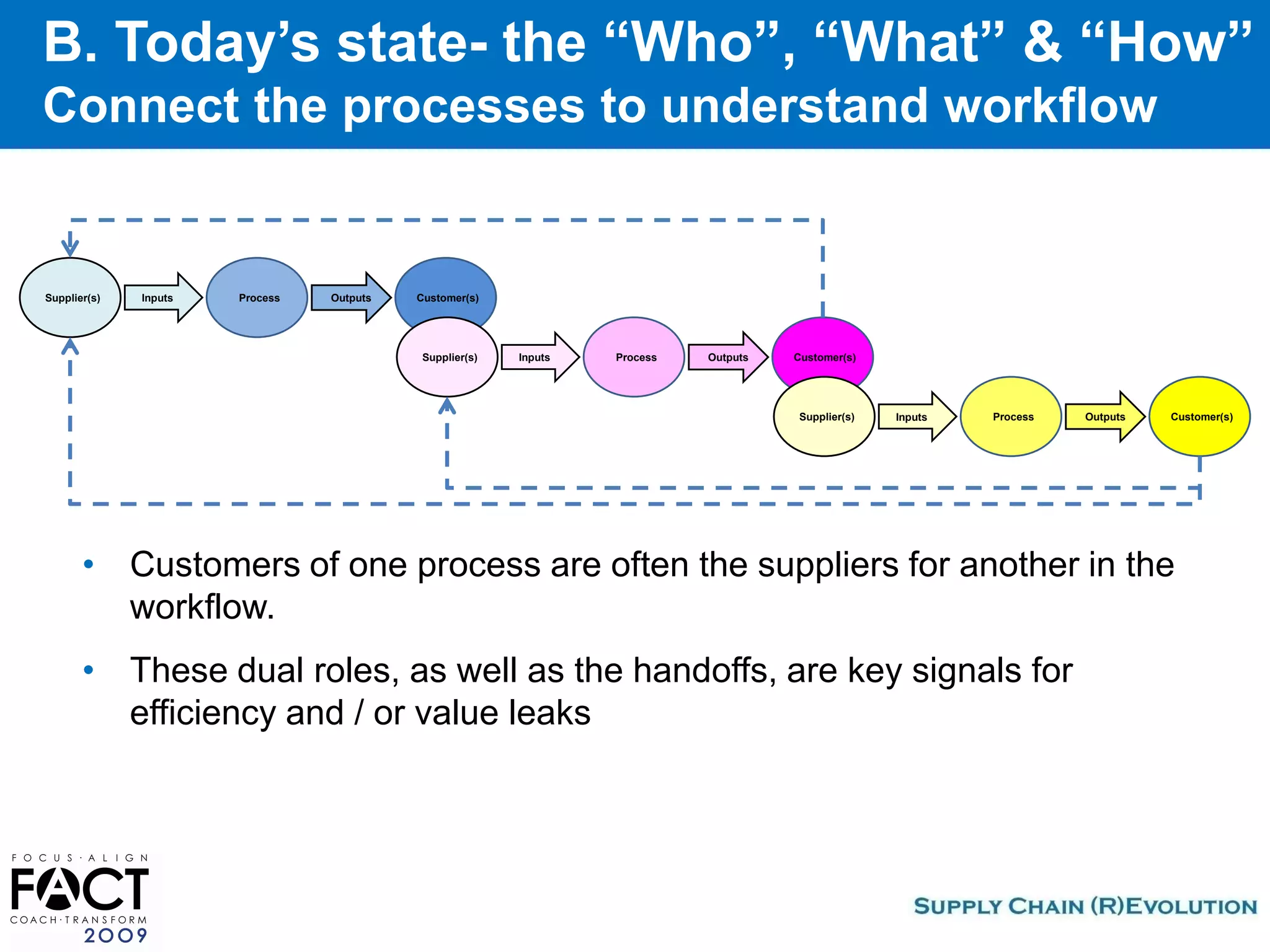 B. Today’s state- the “Who”, “What” & “How”
Connect the processes to understand workflow

Supplier(s) Inputs Process Outputs Customer(s)

Supplier(s) Inputs Process Outputs Customer(s)

Supplier(s) Inputs Process Outputs Customer(s)

• Customers of one process are often the suppliers for another in the workflow.

• These dual roles, as well as the handoffs, are key signals for efficiency and / or value leaks

FOCUS·ALIGN
FACT
COACH·TRANSFORM
2009

SUPPLY CHAIN (R)EVOLUTION